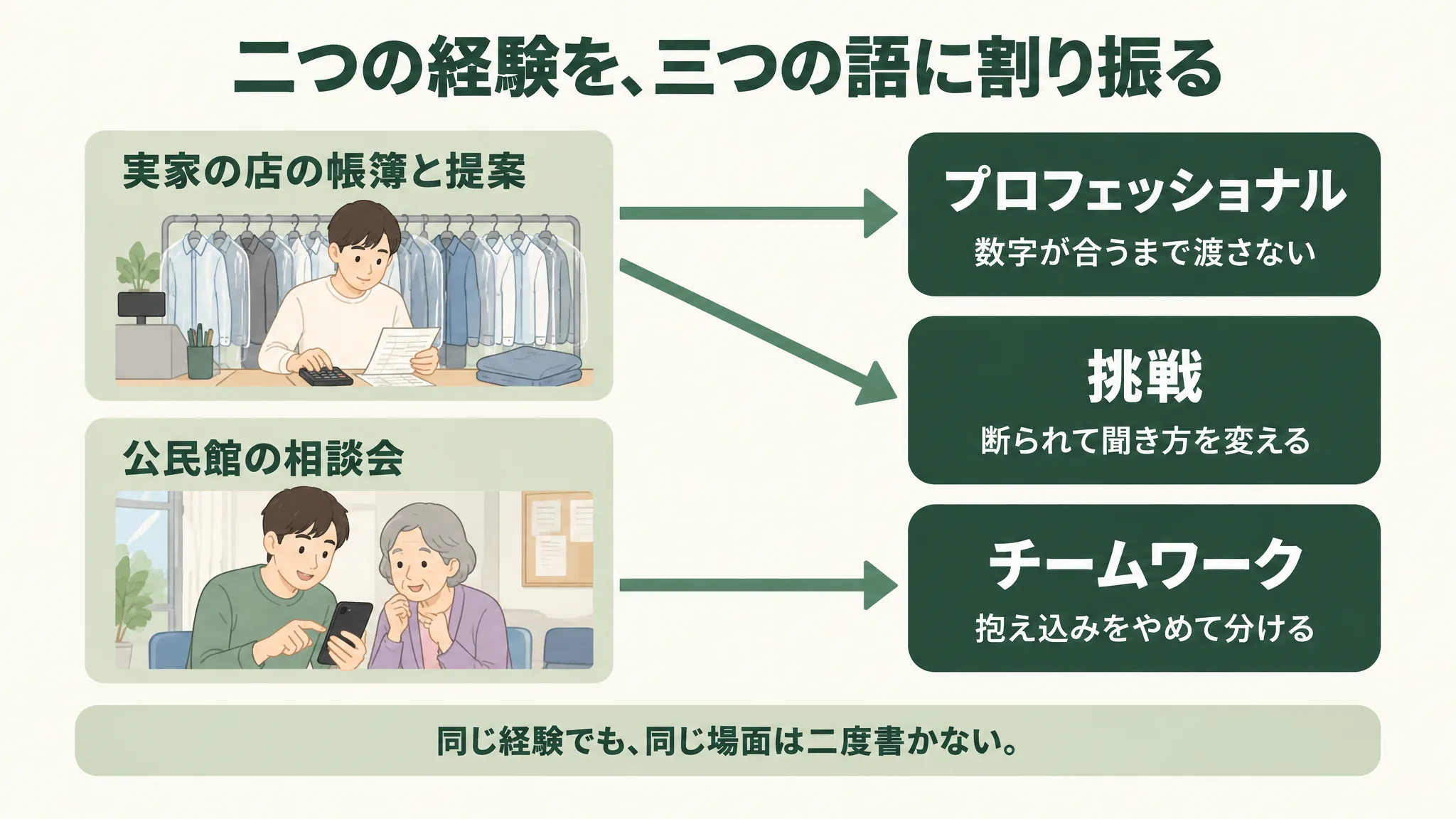 二つの経験を、三つの語に割り振る

実家の店の帳簿と提案

公民館の相談会

プロフェッショナル
数字が合うまで渡さない

挑戦
断られて聞き方を変える

チームワーク
抱え込みをやめて分ける

同じ経験でも、同じ場面は二度書かない。